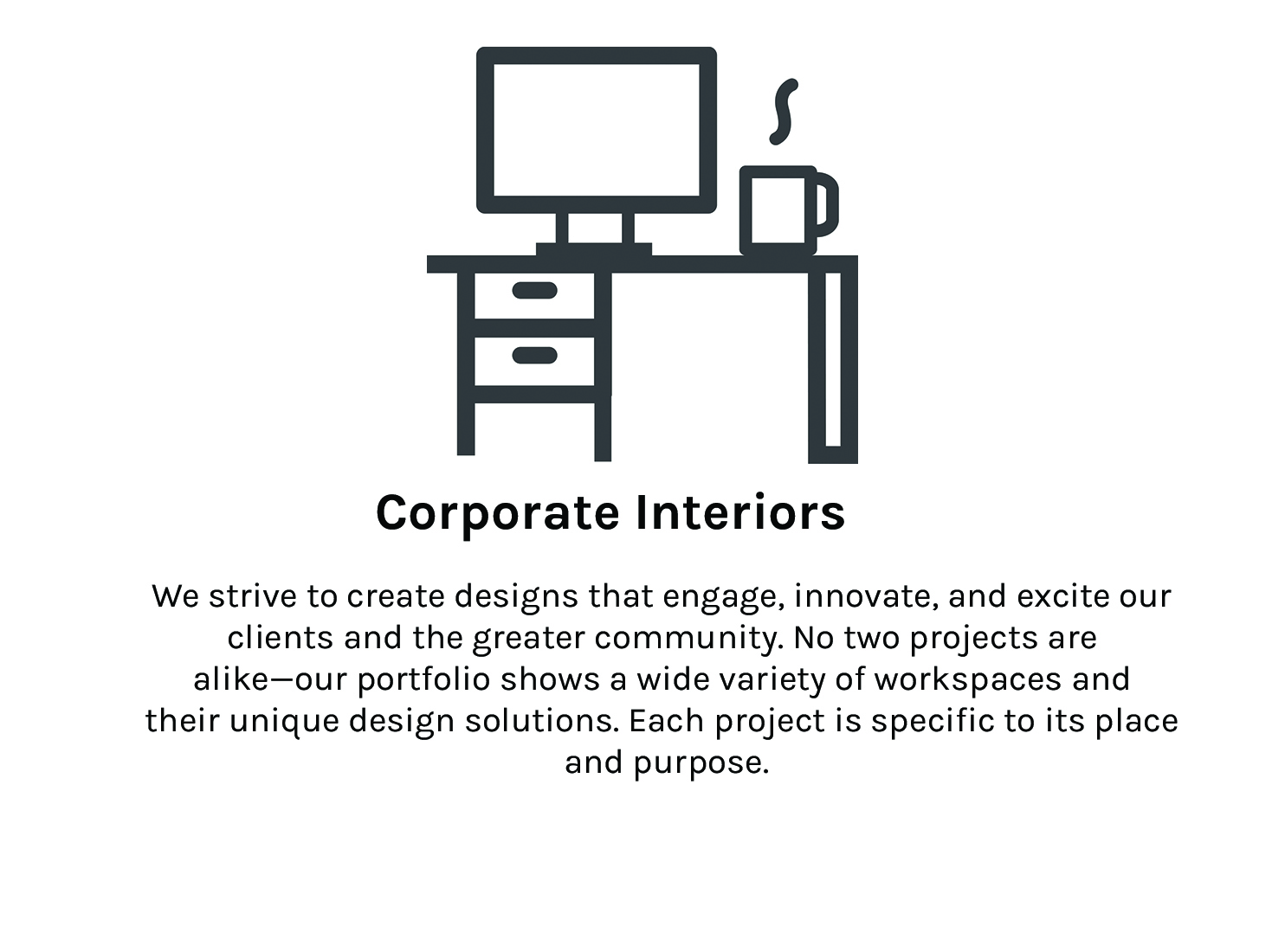 Corporate Interiors

We strive to create designs that engage, innovate, and excite our clients and the greater community. No two projects are alike—our portfolio shows a wide variety of workspaces and their unique design solutions. Each project is specific to its place and purpose.